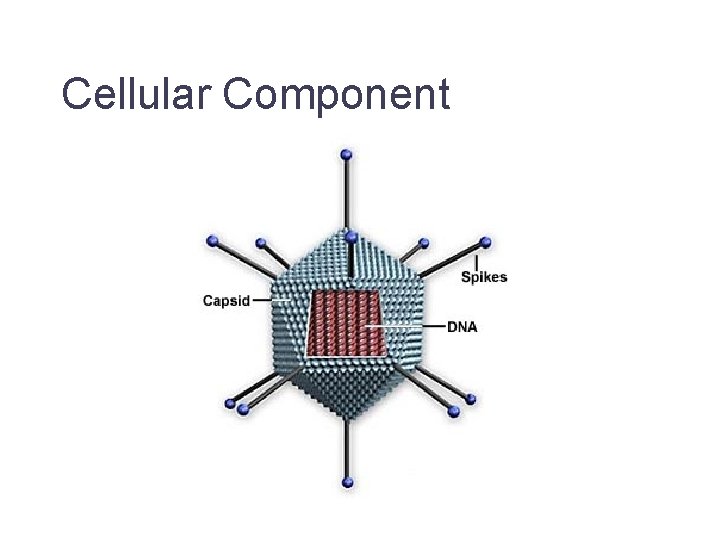 Cellular Component

Spikes

Capsid

DNA